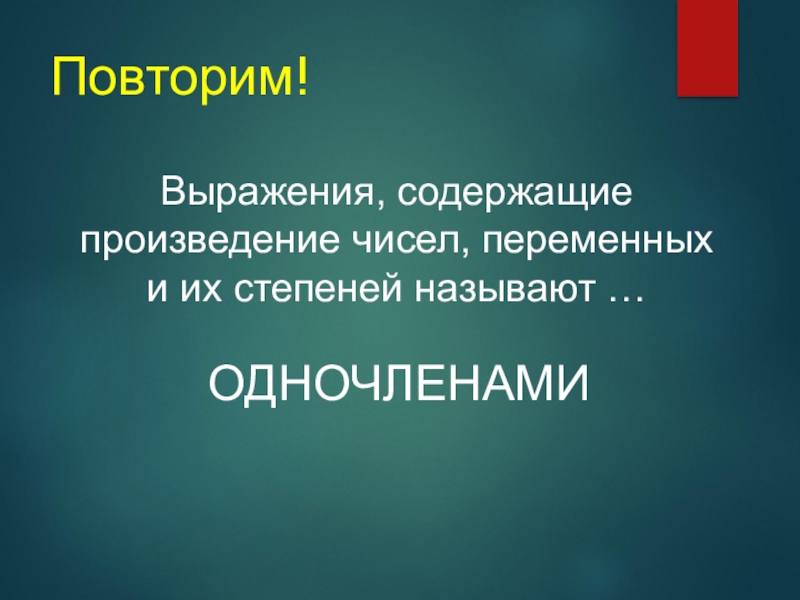 Повторим!

Выражения, содержащие произведение чисел, переменных и их степеней называют …

ОДНОЧЛЕНАМИ